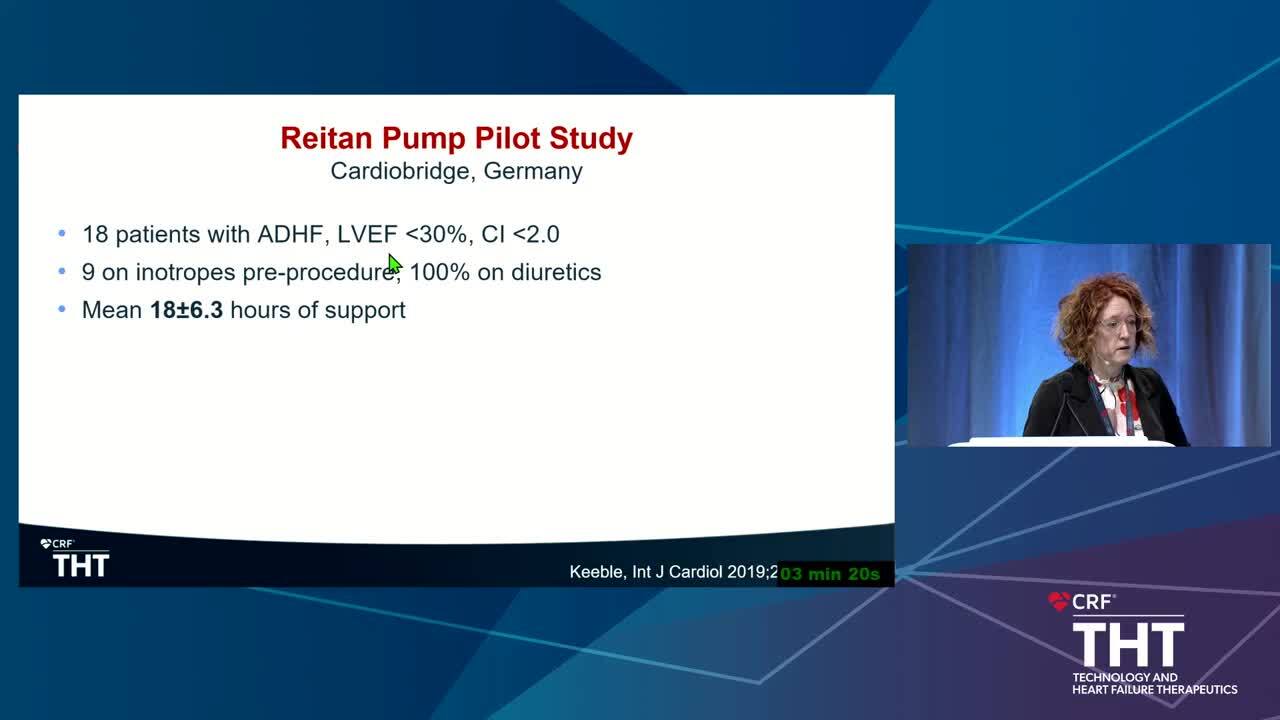 Reitan Pump Pilot Study
Cardiobridge, Germany

• 18 patients with ADHF, LVEF <30%, CI <2.0
• 9 on inotropes pre-procedure, 100% on diuretics
• Mean **18±6.3** hours of support

CRF
THT

Keeble, Int J Cardiol 2019;2 03 min 20s

CRF
THT
TECHNOLOGY AND HEART FAILURE THERAPEUTICS